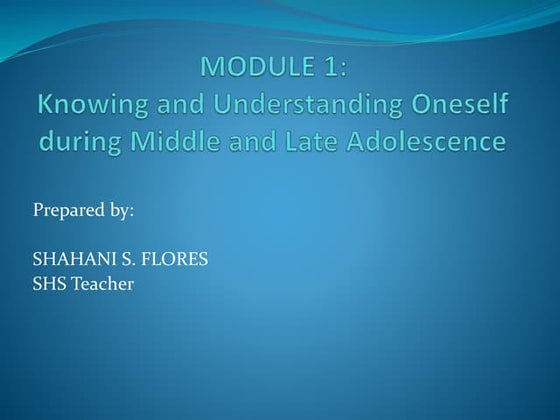 MODULE 1:
Knowing and Understanding Oneself during Middle and Late Adolescence

Prepared by:

SHAHANI S. FLORES
SHS Teacher